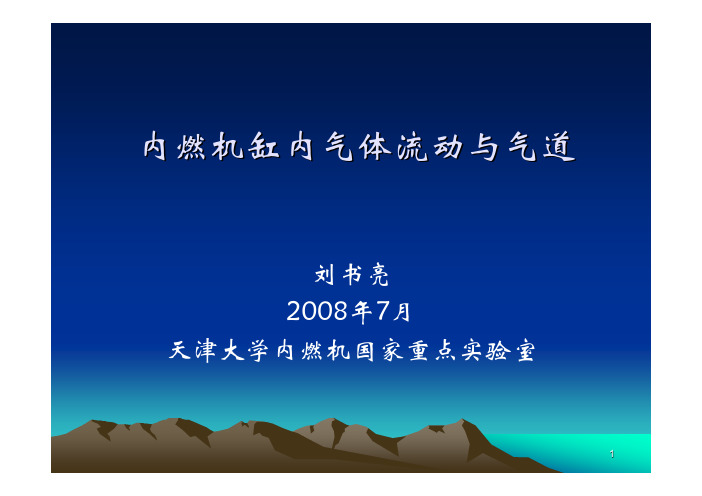 内燃机缸内气体流动与气道

刘书亮
2008年7月
天津大学内燃机国家重点实验室

1